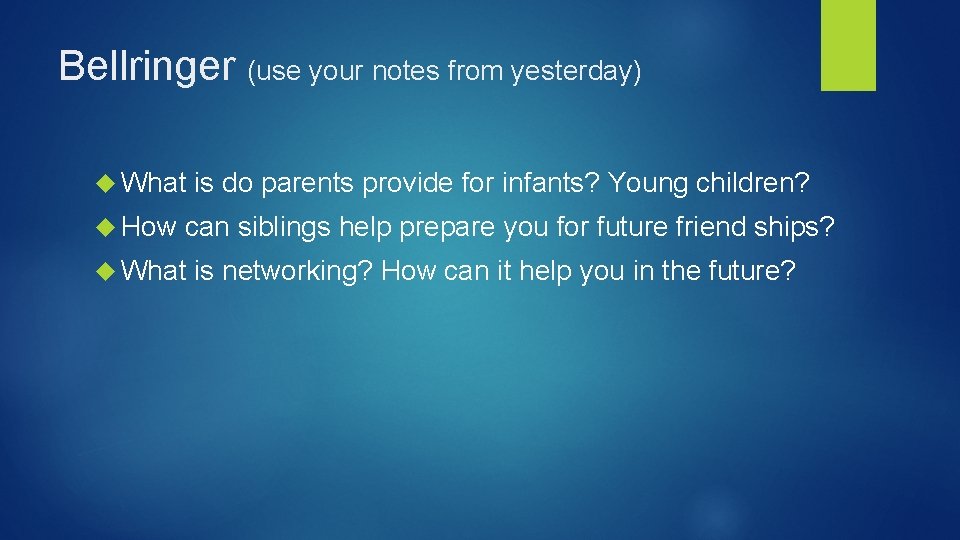 Bellringer (use your notes from yesterday)

What is do parents provide for infants? Young children?

How can siblings help prepare you for future friend ships?

What is networking? How can it help you in the future?